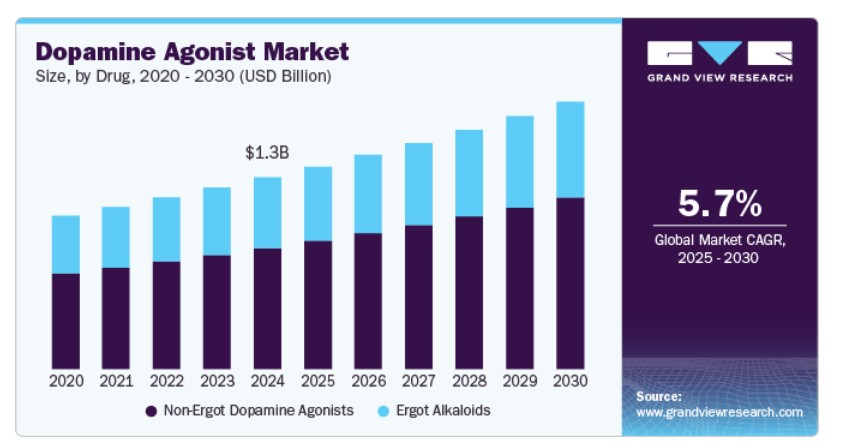 Dopamine Agonist Market
Size, by Drug, 2020 - 2030 (USD Billion)

$1.3B

2020 2021 2022 2023 2024 2025 2026 2027 2028 2029 2030

Non-Ergot Dopamine Agonists   Ergot Alkaloids

GRAND VIEW RESEARCH

5.7%
Global Market CAGR, 2025 - 2030

Source:
www.grandviewresearch.com